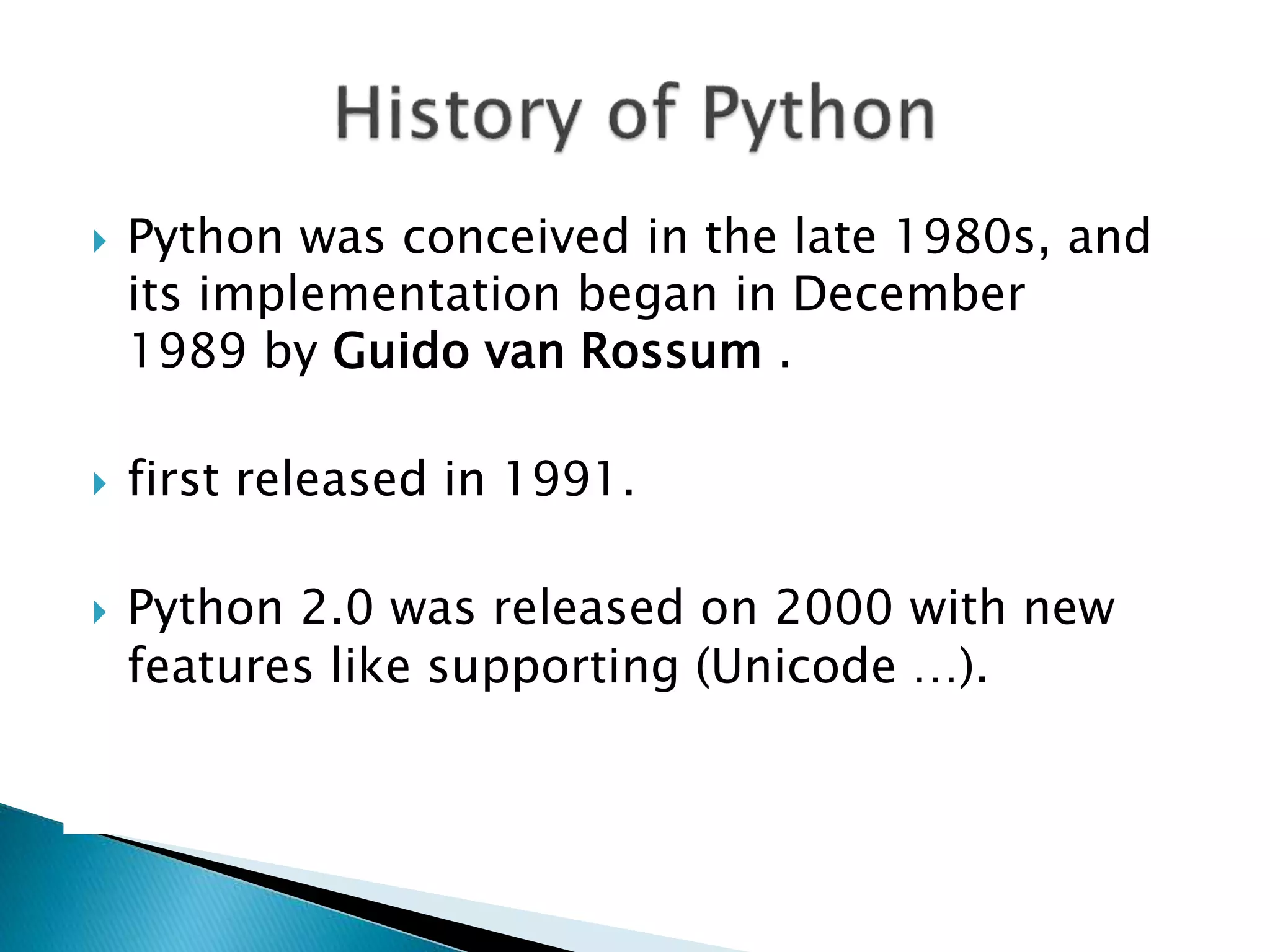 History of Python

Python was conceived in the late 1980s, and its implementation began in December 1989 by Guido van Rossum .

first released in 1991.

Python 2.0 was released on 2000 with new features like supporting (Unicode …).